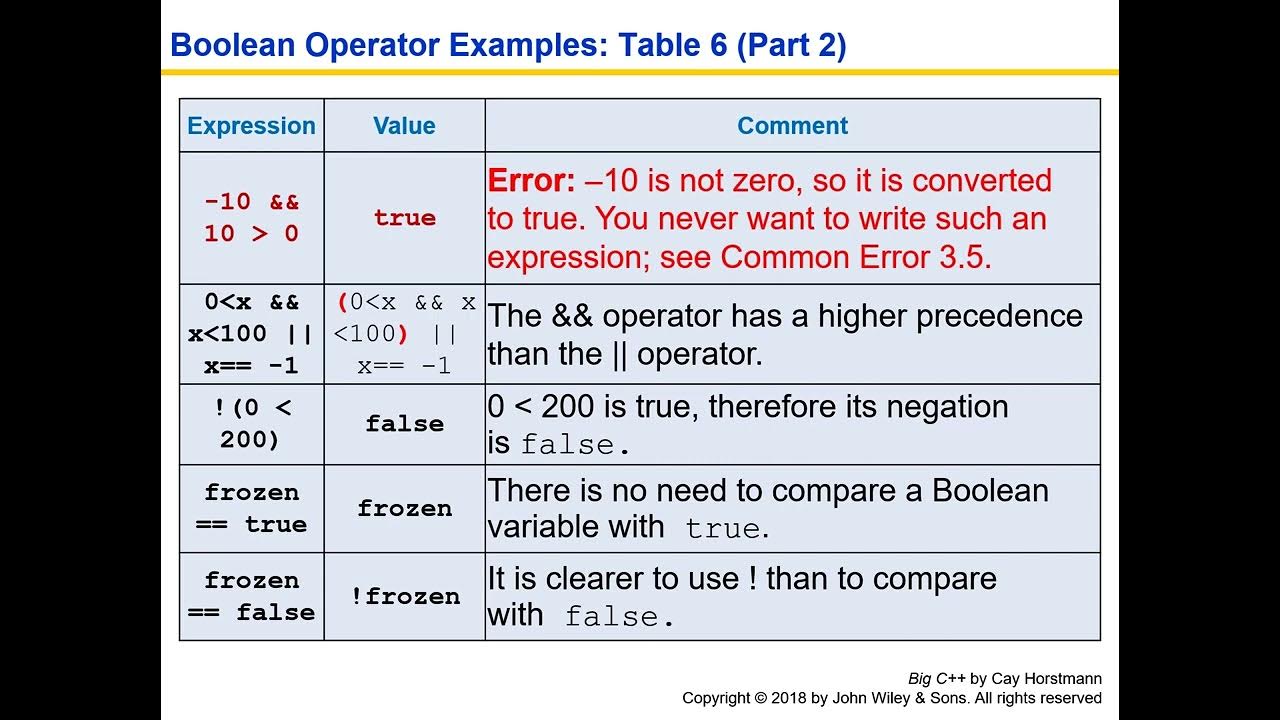 Boolean Operator Examples: Table 6 (Part 2)

| Expression | Value | Comment |
|---|---|---|
| -10 && 10 > 0 | true | Error: –10 is not zero, so it is converted to true. You never want to write such an expression; see Common Error 3.5. |
| 0<x && x<100 \|\| x== -1 | (0<x && x <100) \|\| x== -1 | The && operator has a higher precedence than the \|\| operator. |
| !(0 < 200) | false | 0 < 200 is true, therefore its negation is false. |
| frozen == true | frozen | There is no need to compare a Boolean variable with true. |
| frozen == false | !frozen | It is clearer to use ! than to compare with false. |

Big C++ by Cay Horstmann
Copyright © 2018 by John Wiley & Sons. All rights reserved